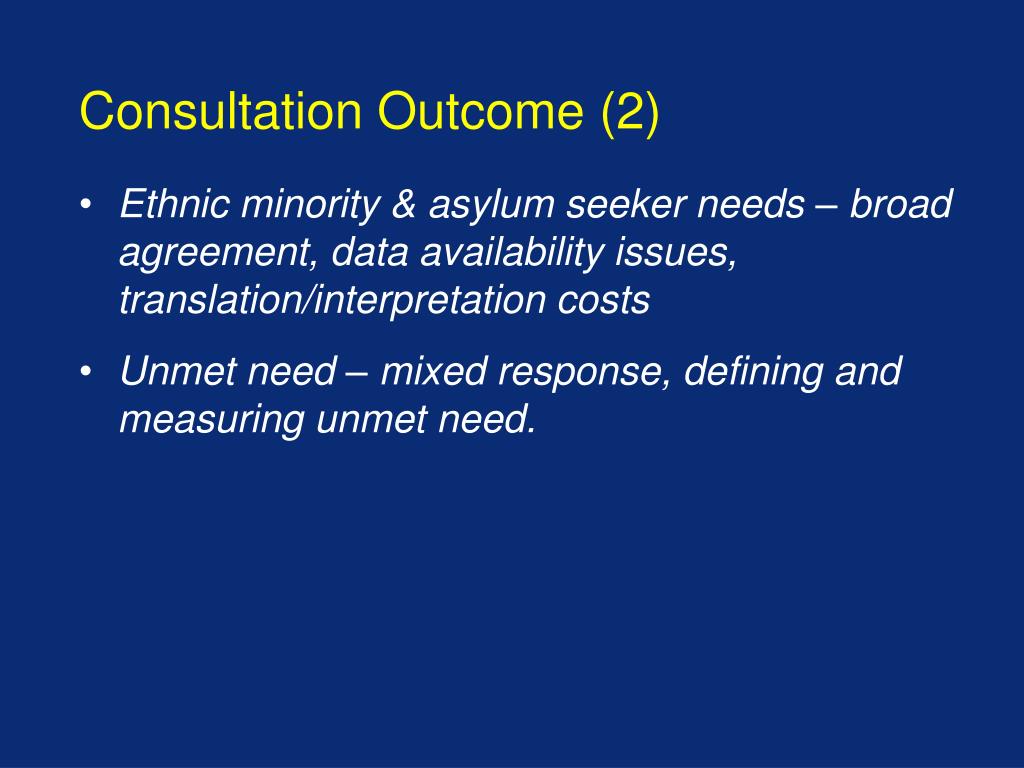 Consultation Outcome (2)

• Ethnic minority & asylum seeker needs – broad agreement, data availability issues, translation/interpretation costs

• Unmet need – mixed response, defining and measuring unmet need.